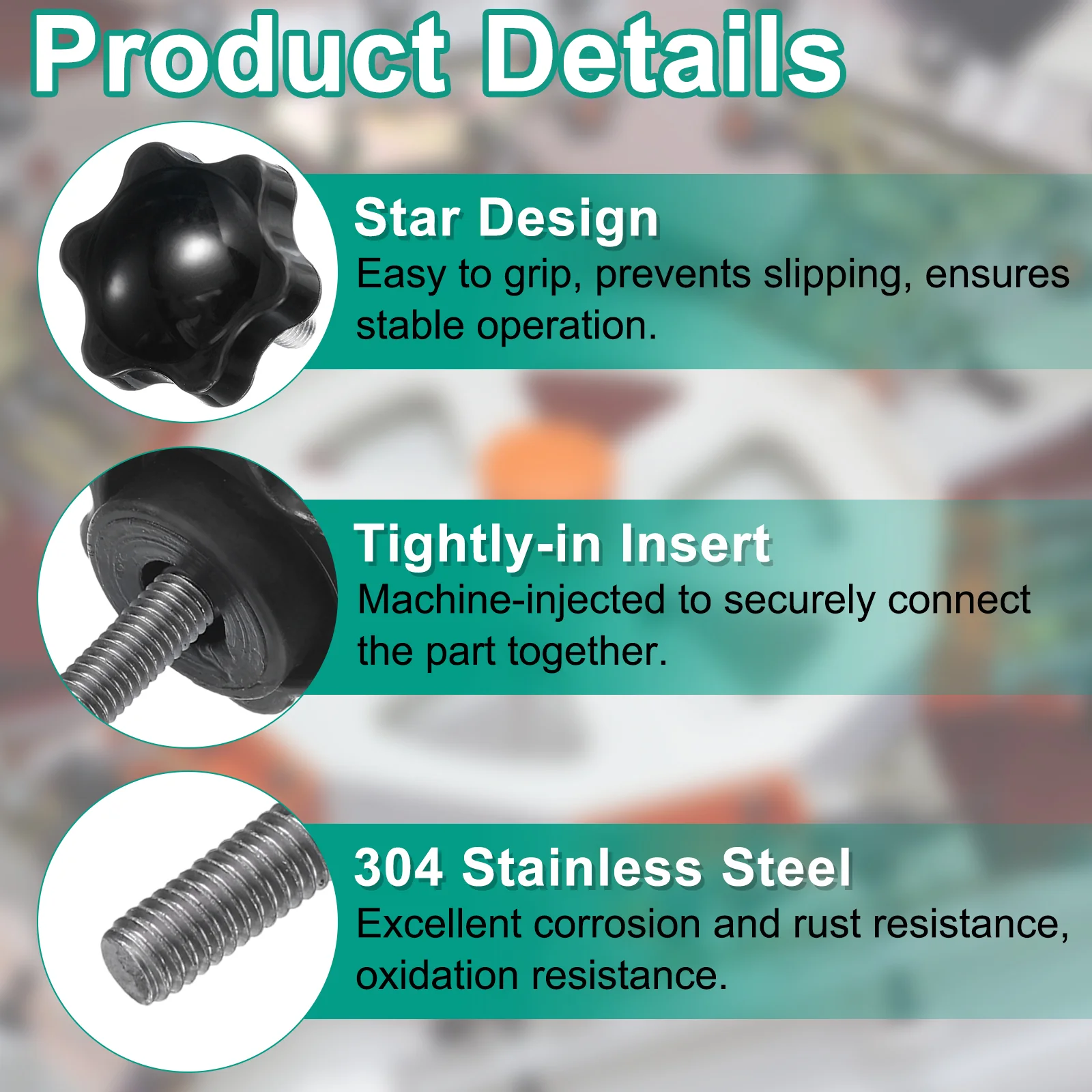 Product Details

Star Design
Easy to grip, prevents slipping, ensures stable operation.

Tightly-in Insert
Machine-injected to securely connect the part together.

304 Stainless Steel
Excellent corrosion and rust resistance, oxidation resistance.